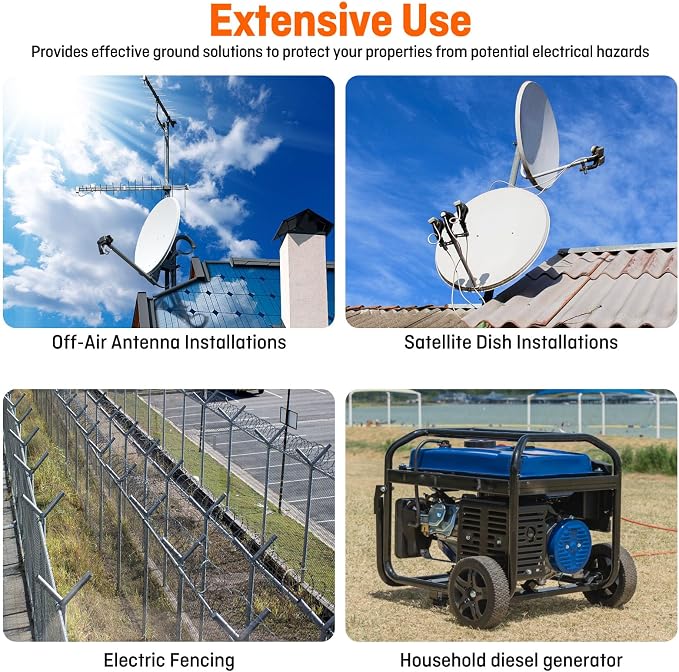 Extensive Use

Provides effective ground solutions to protect your properties from potential electrical hazards

Off-Air Antenna Installations

Satellite Dish Installations

Electric Fencing

Household diesel generator